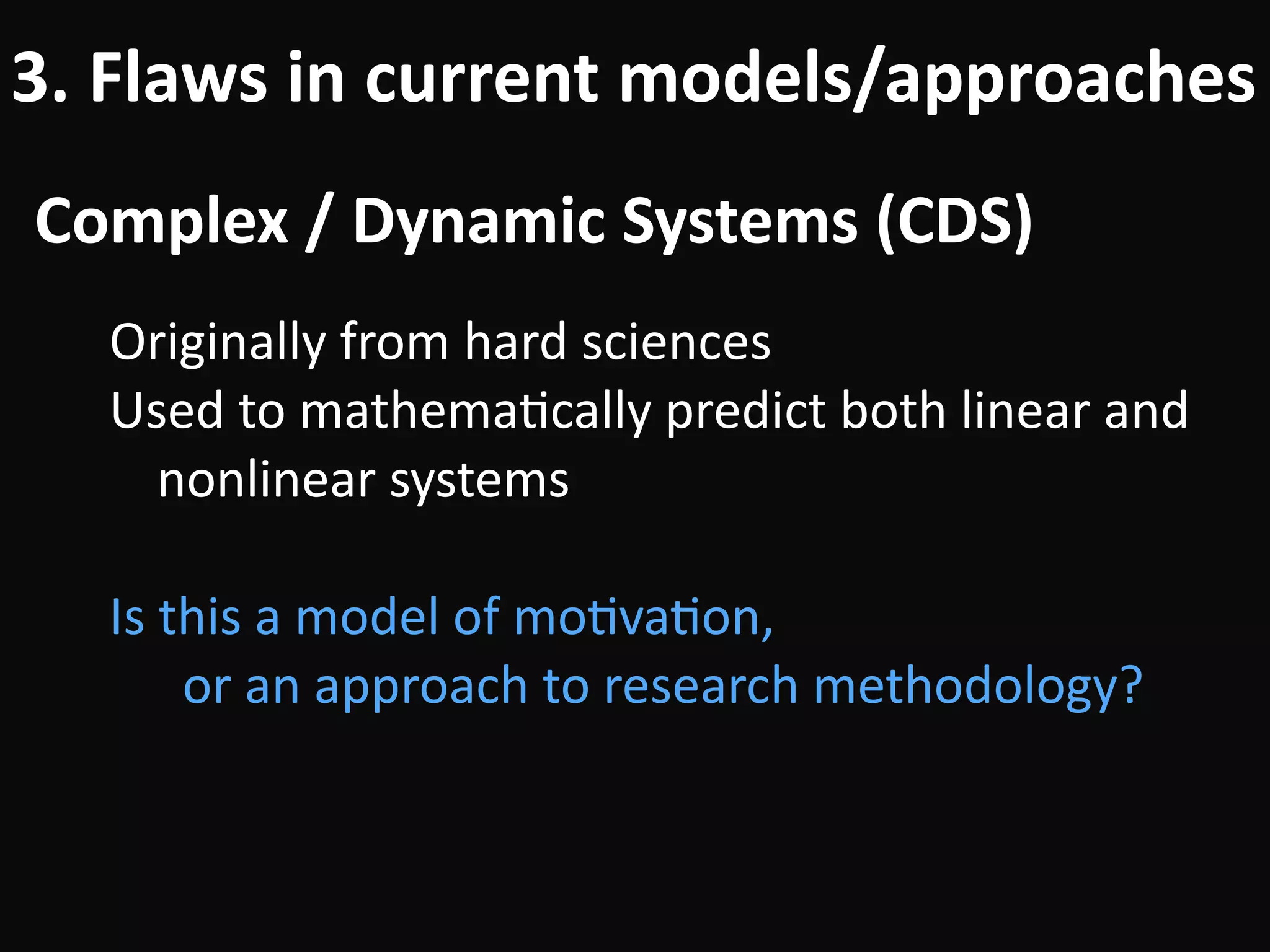 3. Flaws in current models/approaches

Complex / Dynamic Systems (CDS)

Originally from hard sciences
Used to mathematically predict both linear and nonlinear systems

Is this a model of motivation,
or an approach to research methodology?